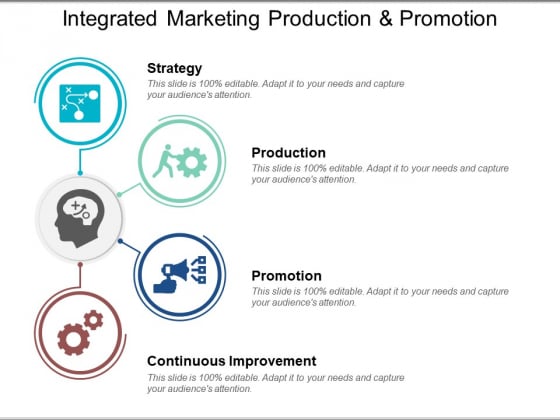 Integrated Marketing Production & Promotion

Strategy
This slide is 100% editable. Adapt it to your needs and capture your audience's attention.

Production
This slide is 100% editable. Adapt it to your needs and capture your audience's attention.

Promotion
This slide is 100% editable. Adapt it to your needs and capture your audience's attention.

Continuous Improvement
This slide is 100% editable. Adapt it to your needs and capture your audience's attention.